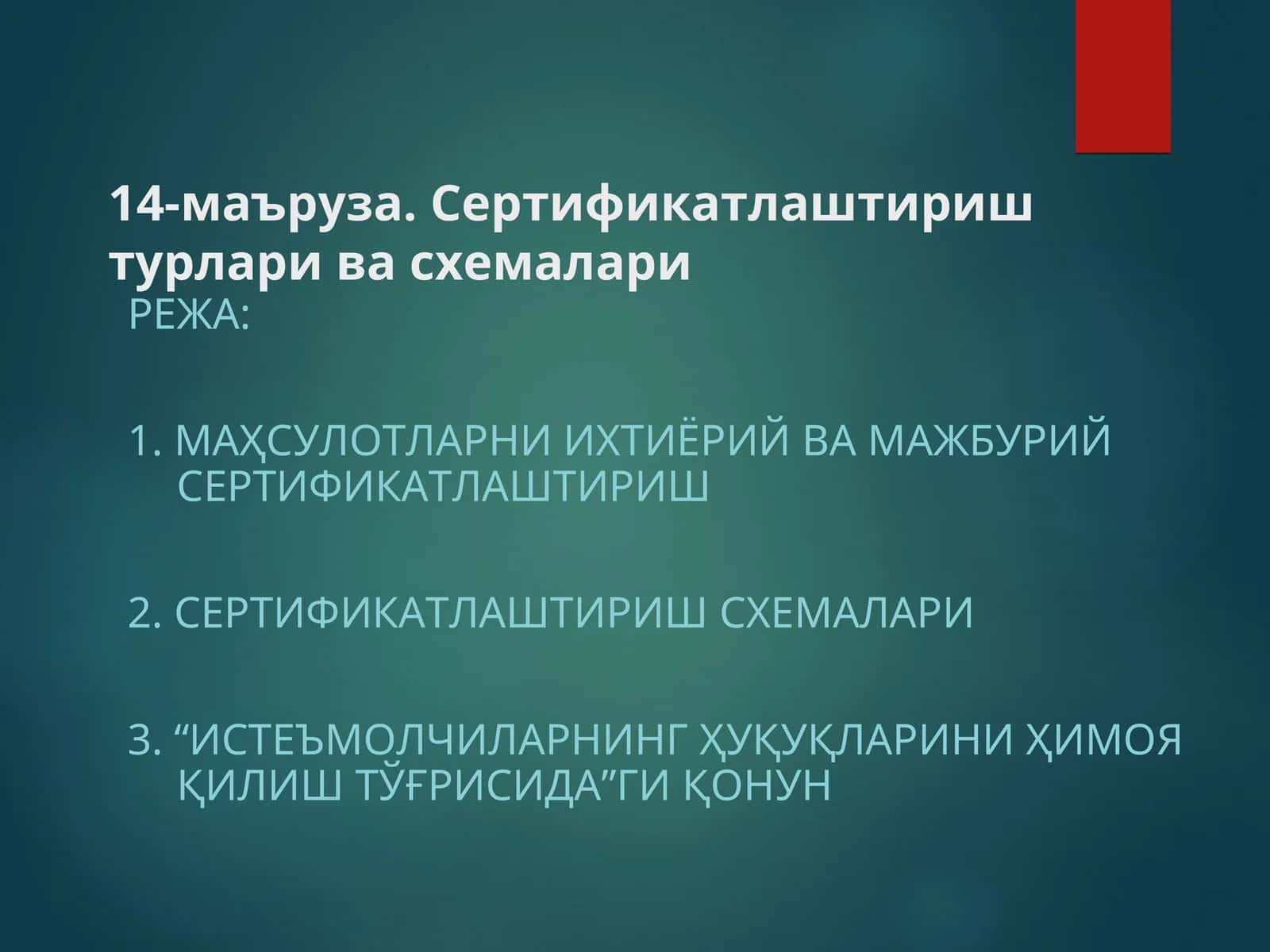 14-маъруза. Сертификатлаштириш турлари ва схемалари

РЕЖА:

1. МАҲСУЛОТЛАРНИ ИХТИЁРИЙ ВА МАЖБУРИЙ СЕРТИФИКАТЛАШТИРИШ

2. СЕРТИФИКАТЛАШТИРИШ СХЕМАЛАРИ

3. “ИСТЕЪМОЛЧИЛАРНИНГ ҲУҚУҚЛАРИНИ ҲИМОЯ ҚИЛИШ ТЎҒРИСИДА”ГИ ҚОНУН